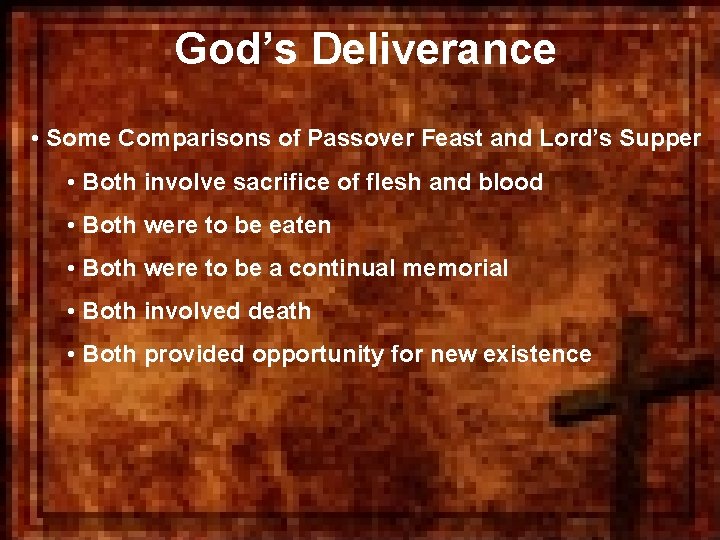 God’s Deliverance

• Some Comparisons of Passover Feast and Lord’s Supper

• Both involve sacrifice of flesh and blood

• Both were to be eaten

• Both were to be a continual memorial

• Both involved death

• Both provided opportunity for new existence